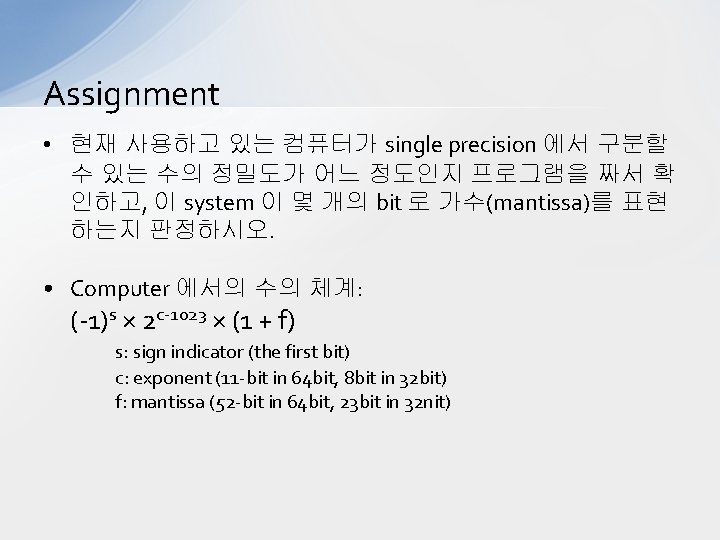 Assignment

• 현재 사용하고 있는 컴퓨터가 single precision 에서 구분할 수 있는 수의 정밀도가 어느 정도인지 프로그램을 짜서 확인하고, 이 system 이 몇 개의 bit 로 가수(mantissa)를 표현하는지 판정하시오.

• Computer 에서의 수의 체계:
$(-1)^s \times 2^{c-1023} \times (1 + f)$
s: sign indicator (the first bit)
c: exponent (11-bit in 64bit, 8bit in 32bit)
f: mantissa (52-bit in 64bit, 23bit in 32nit)